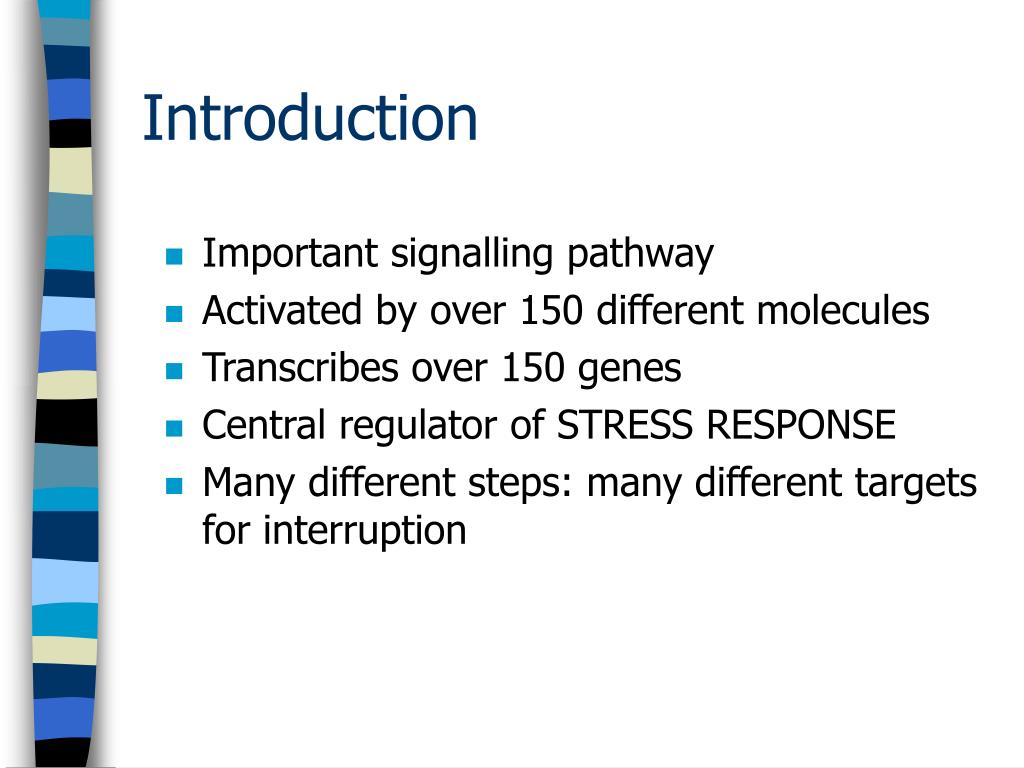 Introduction

- Important signalling pathway
- Activated by over 150 different molecules
- Transcribes over 150 genes
- Central regulator of STRESS RESPONSE
- Many different steps: many different targets for interruption